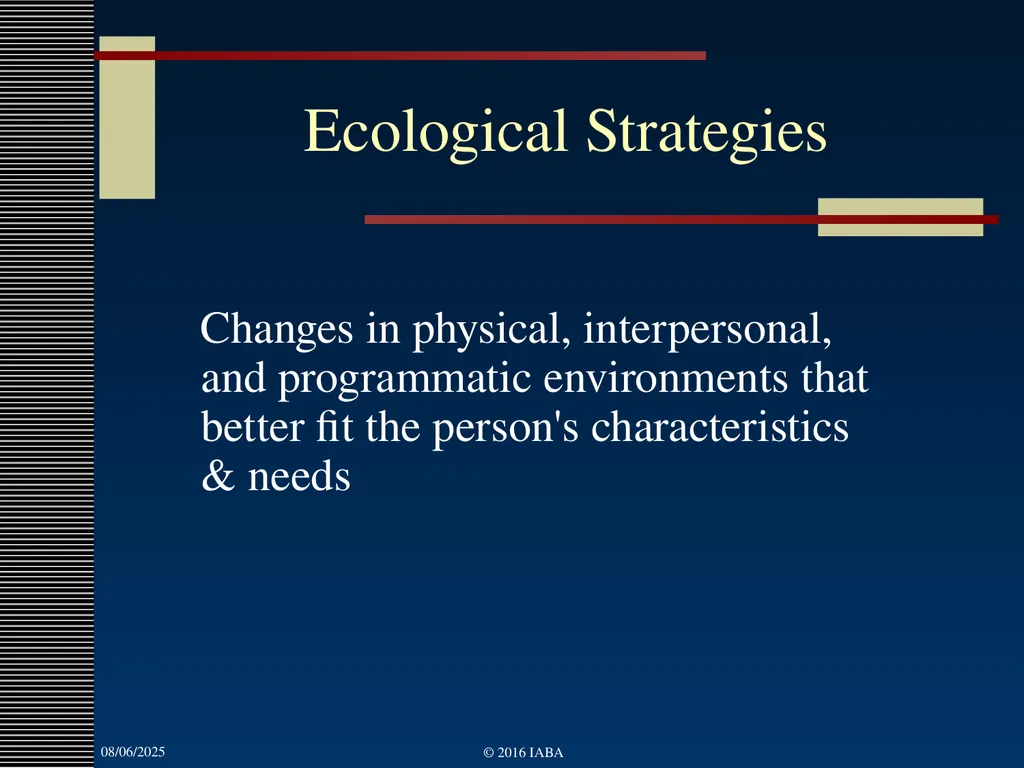 Ecological Strategies

Changes in physical, interpersonal, and programmatic environments that better fit the person's characteristics & needs

08/06/2025

© 2016 IABA